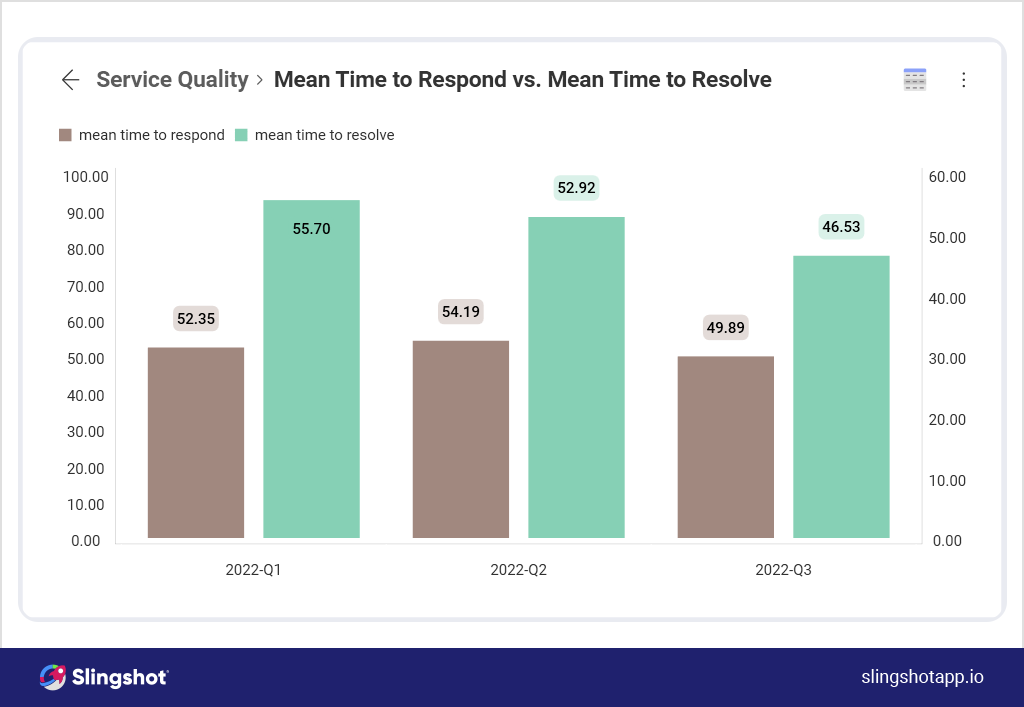 Service Quality > Mean Time to Respond vs. Mean Time to Resolve

mean time to respond mean time to resolve

100.00
90.00
80.00
70.00
60.00
50.00
40.00
30.00
20.00
10.00
0.00

60.00
50.00
40.00
30.00
20.00
10.00
0.00

52.35
55.70
54.19
52.92
49.89
46.53

2022-Q1
2022-Q2
2022-Q3

Slingshot

slingshotapp.io